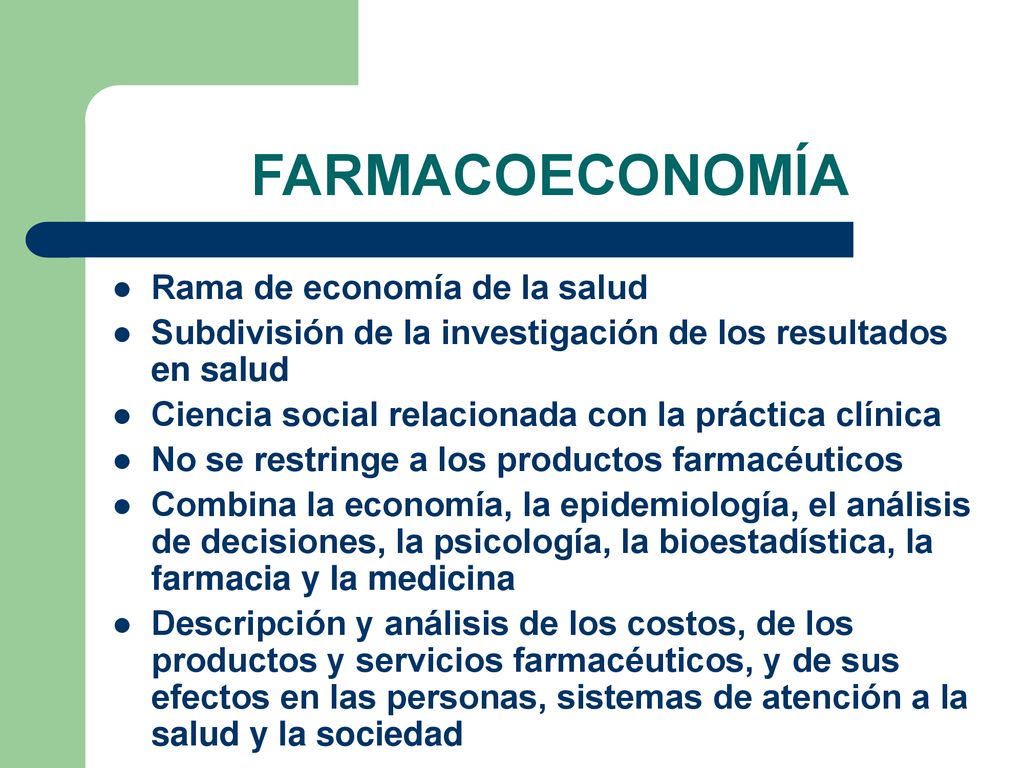 FARMACOECONOMÍA

- Rama de economía de la salud
- Subdivisión de la investigación de los resultados en salud
- Ciencia social relacionada con la práctica clínica
- No se restringe a los productos farmacéuticos
- Combina la economía, la epidemiología, el análisis de decisiones, la psicología, la bioestadística, la farmacia y la medicina
- Descripción y análisis de los costos, de los productos y servicios farmacéuticos, y de sus efectos en las personas, sistemas de atención a la salud y la sociedad